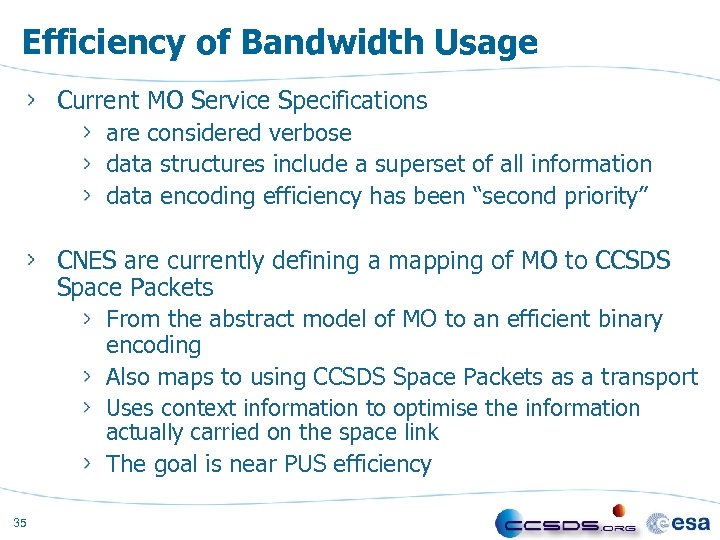 Efficiency of Bandwidth Usage

› Current MO Service Specifications
› are considered verbose
› data structures include a superset of all information
› data encoding efficiency has been “second priority”

› CNES are currently defining a mapping of MO to CCSDS Space Packets
› From the abstract model of MO to an efficient binary encoding
› Also maps to using CCSDS Space Packets as a transport
› Uses context information to optimise the information actually carried on the space link
› The goal is near PUS efficiency

35

CCSDS.ORG esa